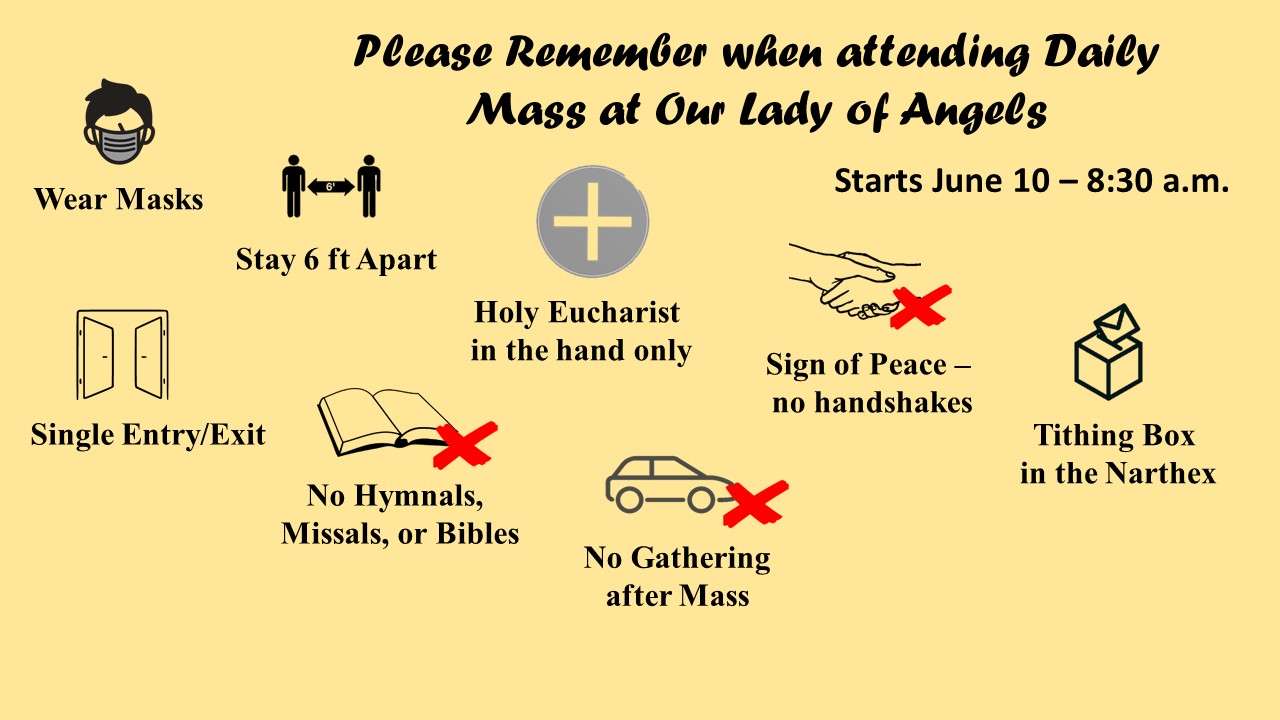 Please Remember when attending Daily Mass at Our Lady of Angels

Starts June 10 – 8:30 a.m.

Wear Masks

6'

Stay 6 ft Apart

Holy Eucharist in the hand only

Sign of Peace – no handshakes

Single Entry/Exit

No Hymnals, Missals, or Bibles

No Gathering after Mass

Tithing Box in the Narthex